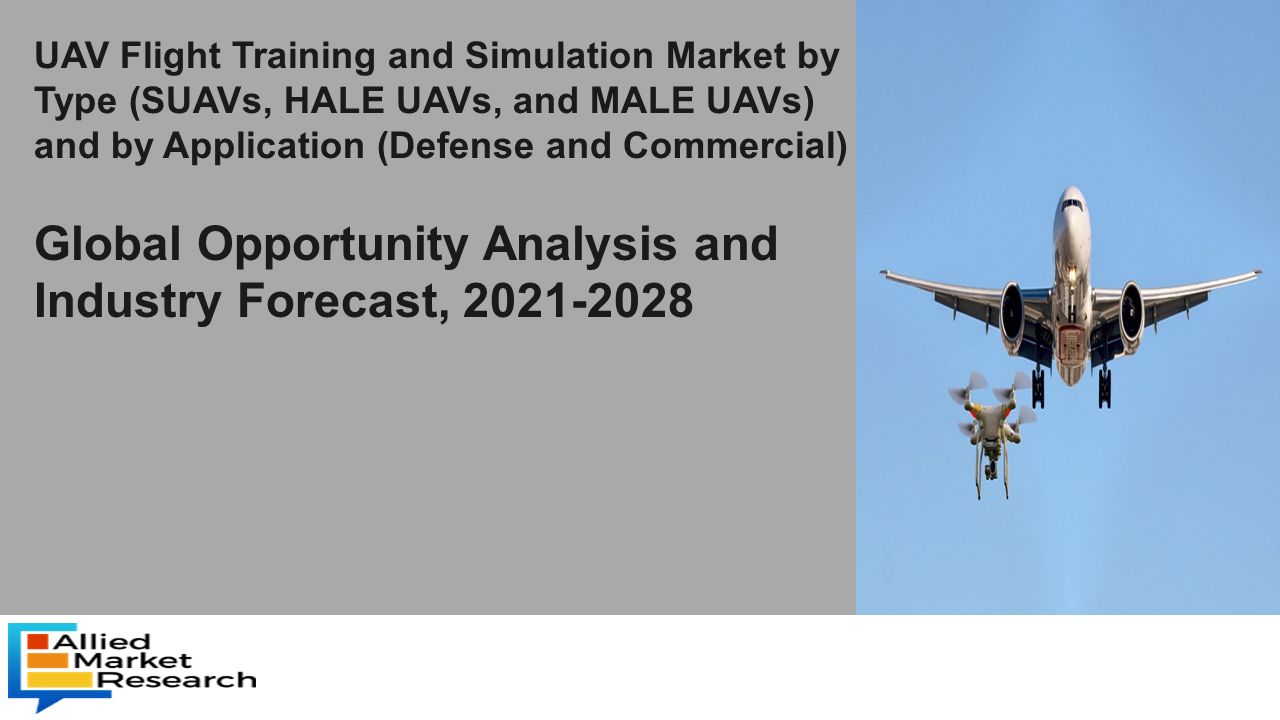 UAV Flight Training and Simulation Market by Type (SUAVs, HALE UAVs, and MALE UAVs) and by Application (Defense and Commercial)

Global Opportunity Analysis and Industry Forecast, 2021-2028

Allied Market Research